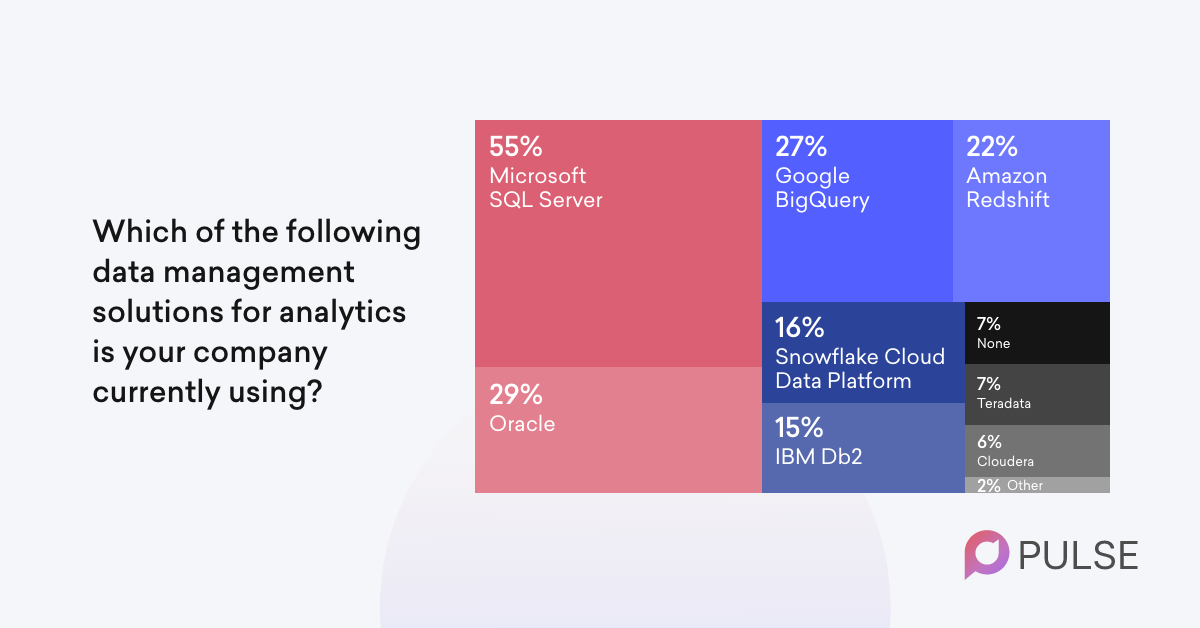 Which of the following data management solutions for analytics is your company currently using?

55%
Microsoft SQL Server

29%
Oracle

27%
Google BigQuery

22%
Amazon Redshift

16%
Snowflake Cloud Data Platform

15%
IBM Db2

7%
None

7%
Teradata

6%
Cloudera

2% Other

PULSE